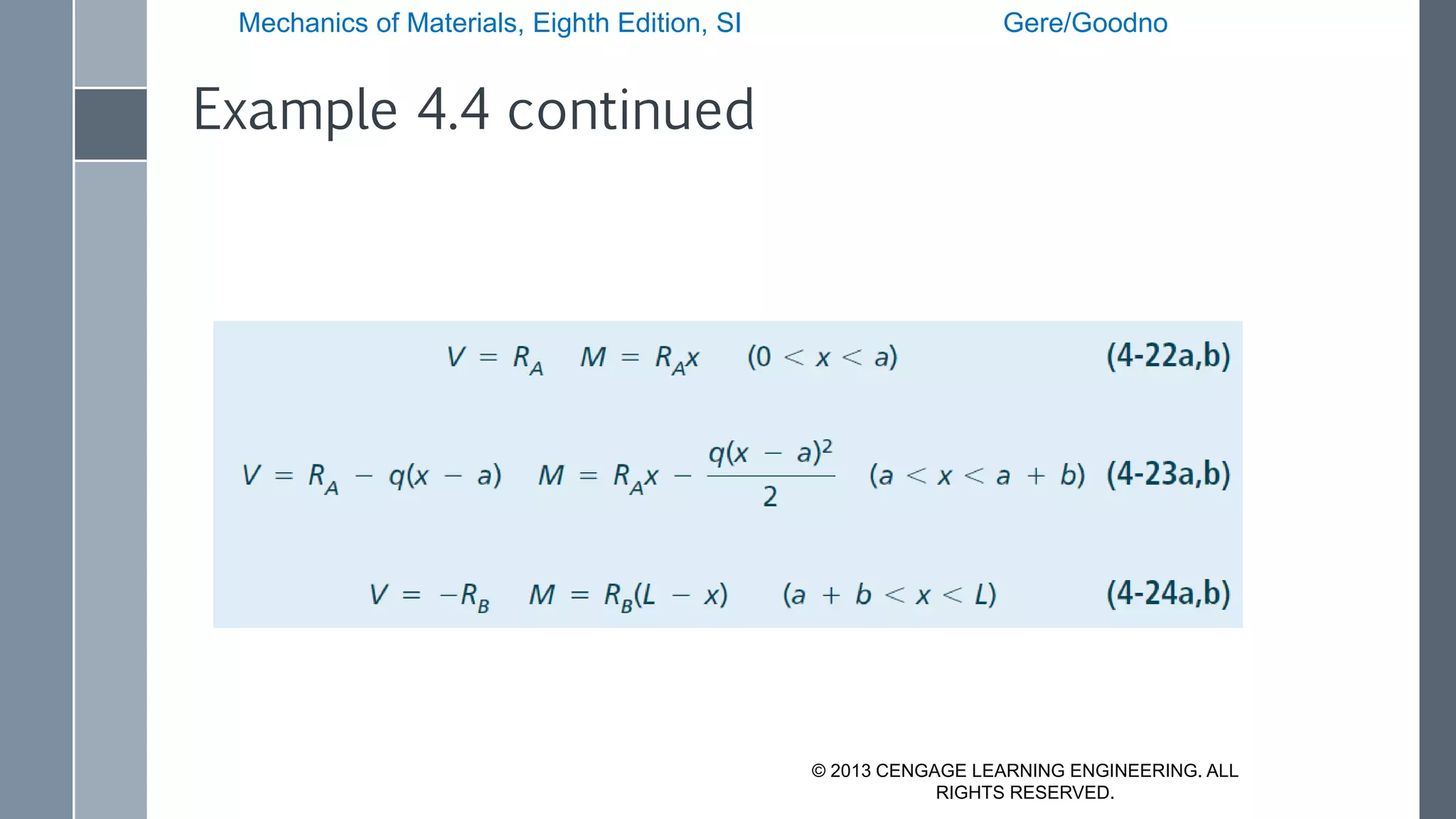 Mechanics of Materials, Eighth Edition, SI

Gere/Goodno

Example 4.4 continued

$V = R_A \quad M = R_A x \quad (0 < x < a)$ (4-22a,b)

$V = R_A - q(x - a) \quad M = R_A x - \frac{q(x - a)^2}{2} \quad (a < x < a + b)$ (4-23a,b)

$V = -R_B \quad M = R_B(L - x) \quad (a + b < x < L)$ (4-24a,b)

© 2013 CENGAGE LEARNING ENGINEERING. ALL RIGHTS RESERVED.